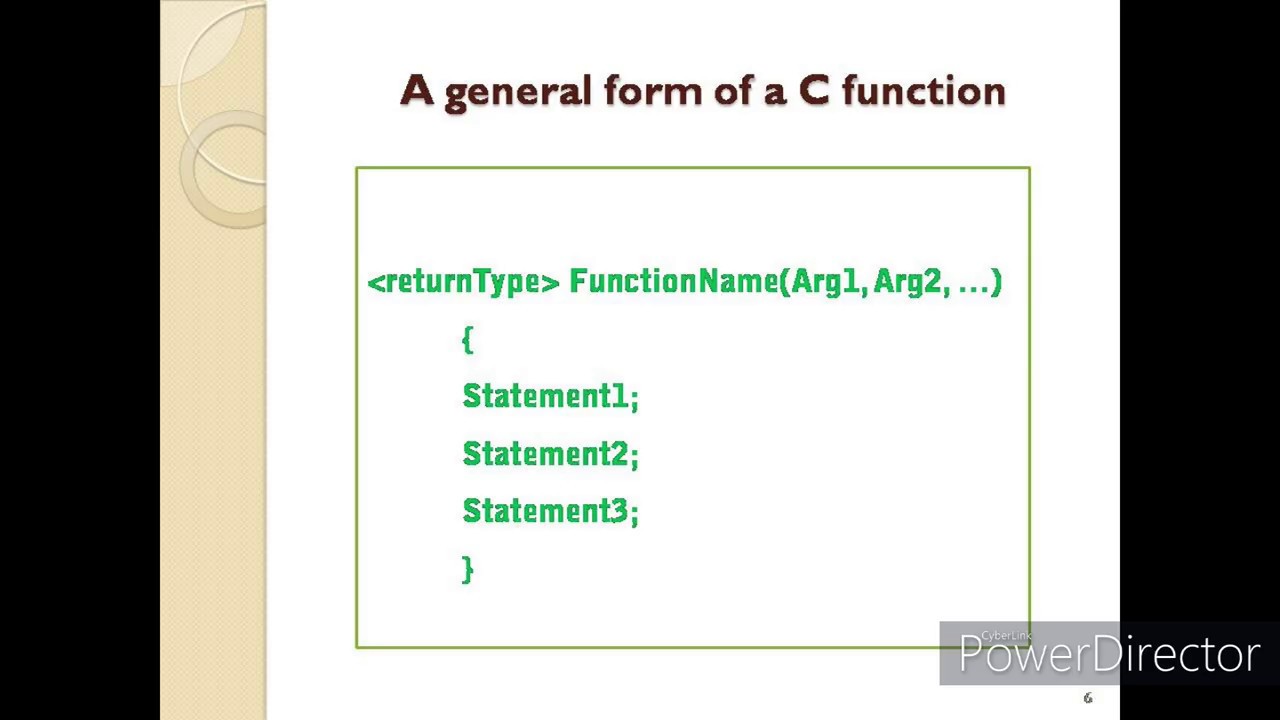 A general form of a C function

<returnType> FunctionName(Arg1, Arg2, ...)

{

Statement1;

Statement2;

Statement3;

}

CyberLink PowerDirector

6